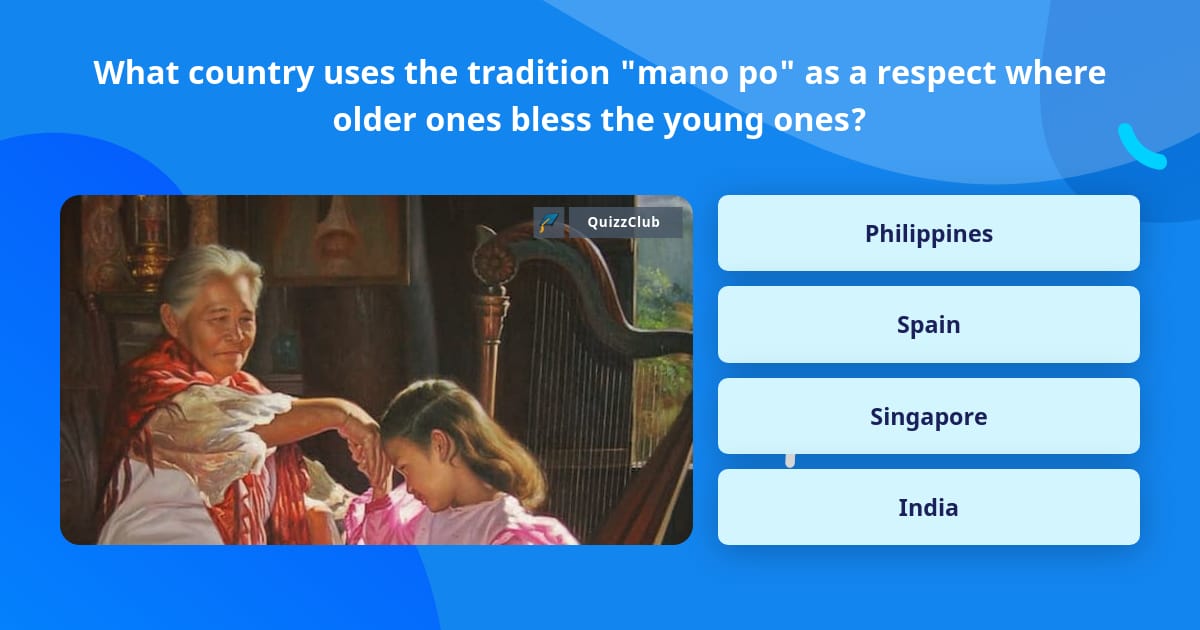 What country uses the tradition "mano po" as a respect where older ones bless the young ones?

QuizzClub

Philippines

Spain

Singapore

India